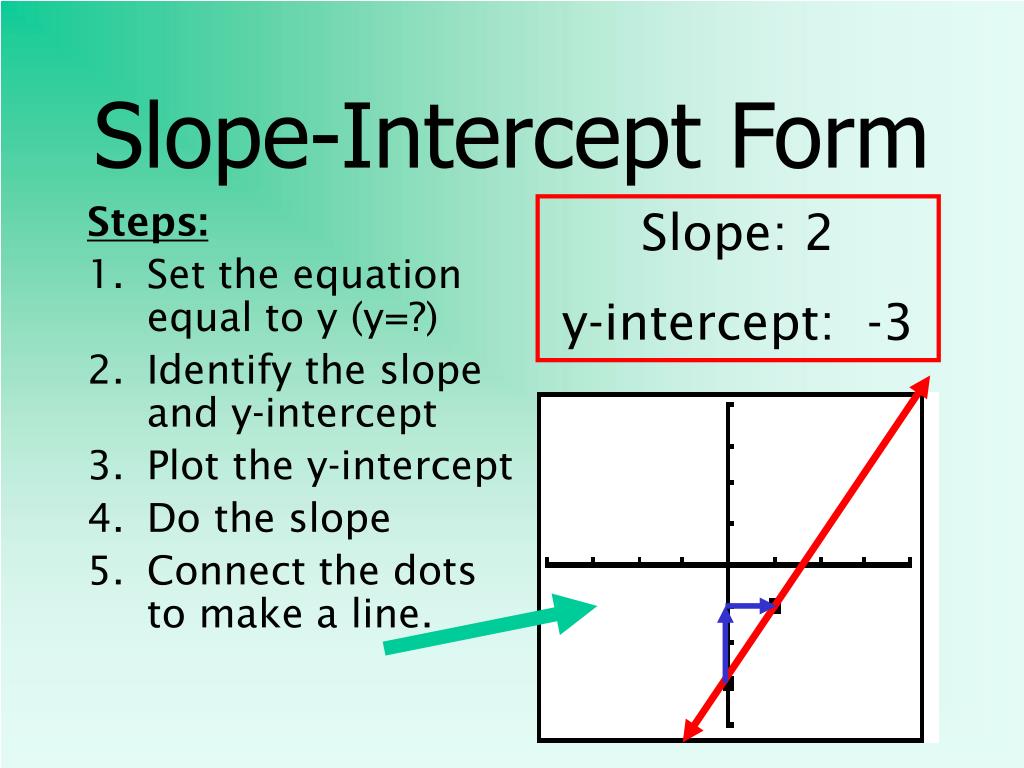 Slope-Intercept Form

Steps:
1. Set the equation equal to y (y=?)
2. Identify the slope and y-intercept
3. Plot the y-intercept
4. Do the slope
5. Connect the dots to make a line.

Slope: 2

y-intercept: -3